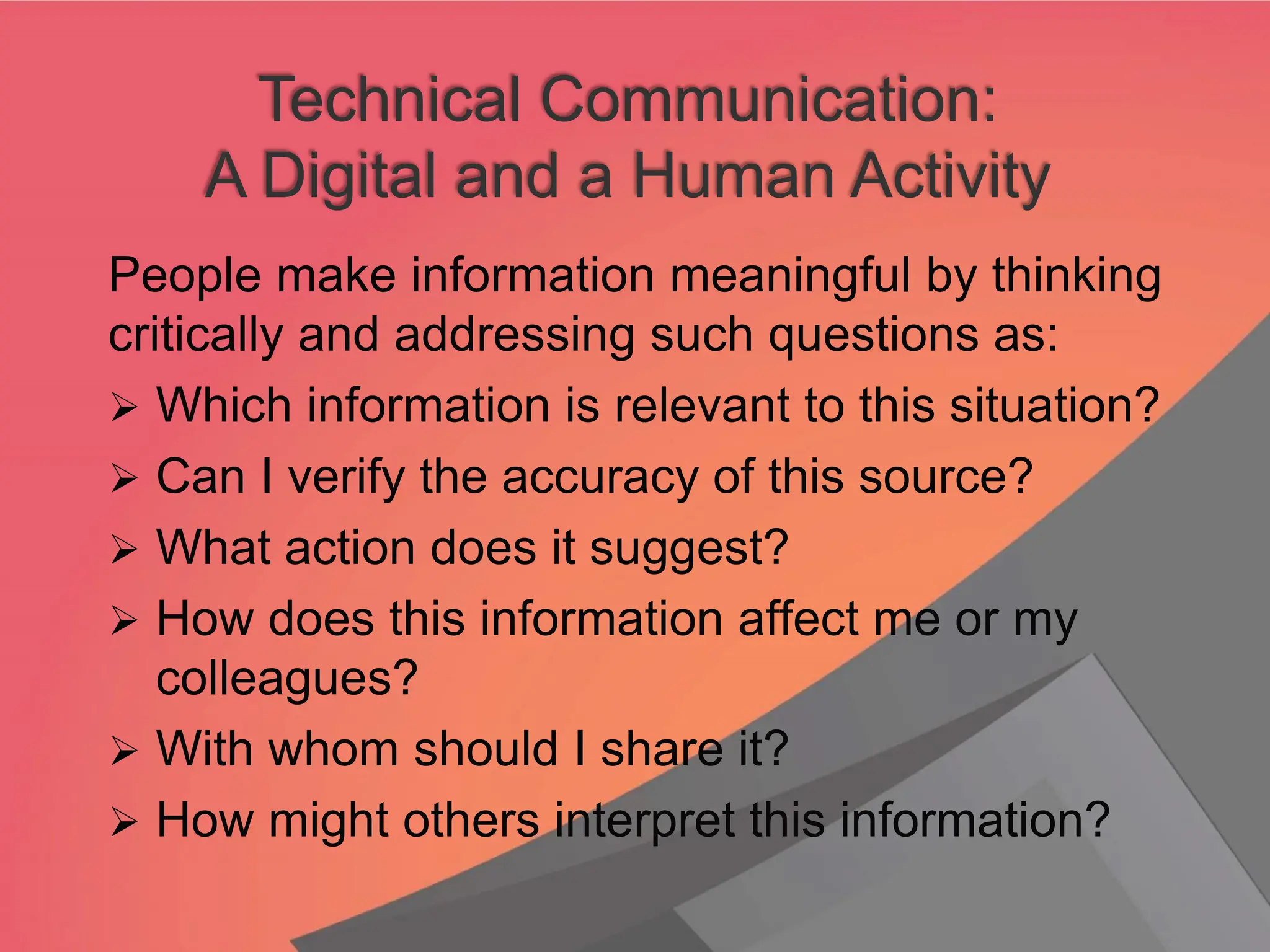 Technical Communication:
A Digital and a Human Activity

People make information meaningful by thinking critically and addressing such questions as:

➢ Which information is relevant to this situation?
➢ Can I verify the accuracy of this source?
➢ What action does it suggest?
➢ How does this information affect me or my colleagues?
➢ With whom should I share it?
➢ How might others interpret this information?